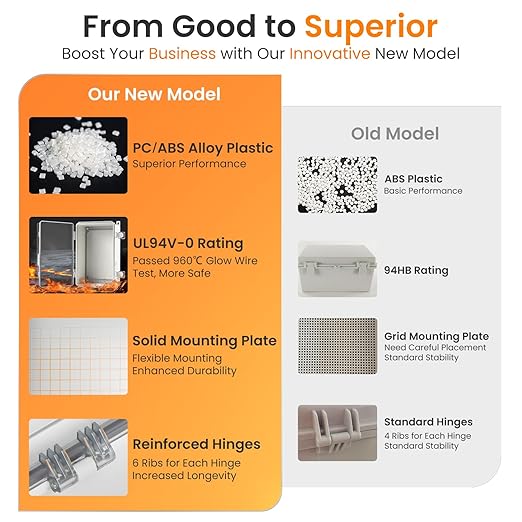 From Good to Superior
Boost Your Business with Our Innovative New Model

Our New Model

PC/ABS Alloy Plastic
Superior Performance

UL94V-0 Rating
Passed 960℃ Glow Wire Test, More Safe

Solid Mounting Plate
Flexible Mounting
Enhanced Durability

Reinforced Hinges
6 Ribs for Each Hinge
Increased Longevity

Old Model

ABS Plastic
Basic Performance

94HB Rating

Grid Mounting Plate
Need Careful Placement
Standard Stability

Standard Hinges
4 Ribs for Each Hinge
Standard Stability